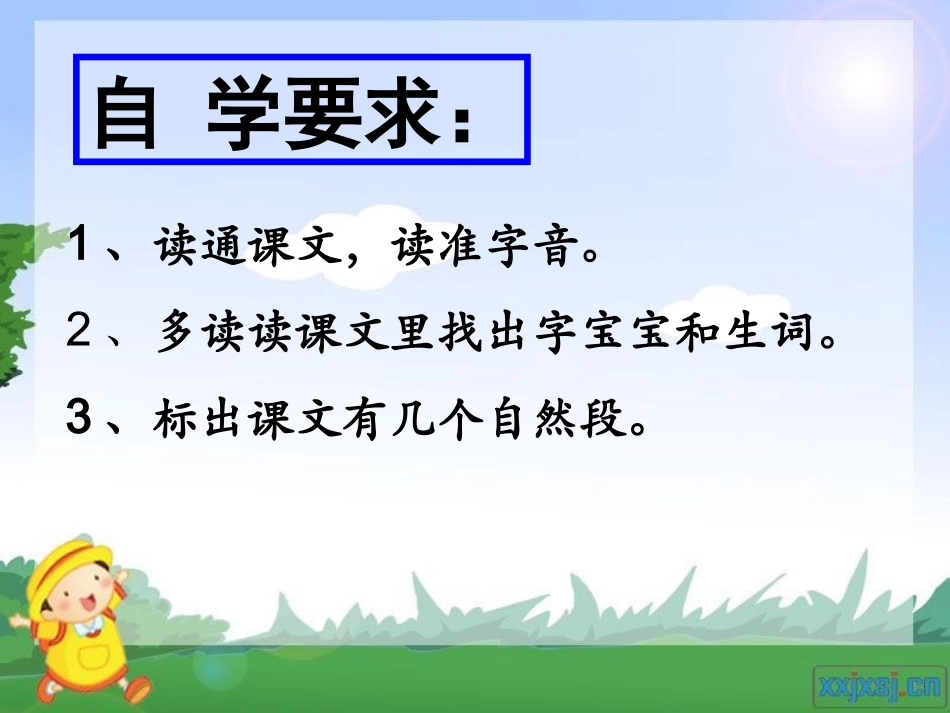 自 学要求：

1、读通课文，读准字音。

2、多读读课文里找出字宝宝和生词。

3、标出课文有几个自然段。

xxjxsj.cn